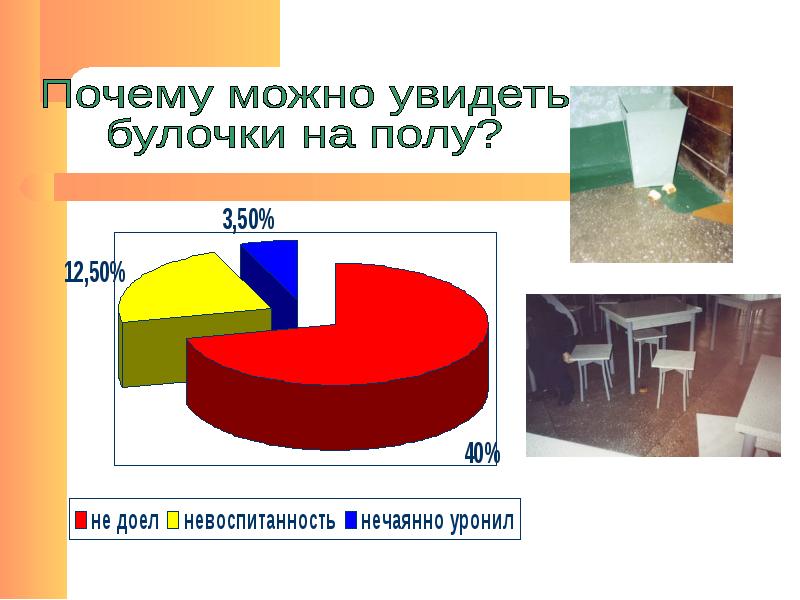 Почему можно увидеть булочки на полу?

3,50%

12,50%

40%

не доел невоспитанность нечаянно уронил